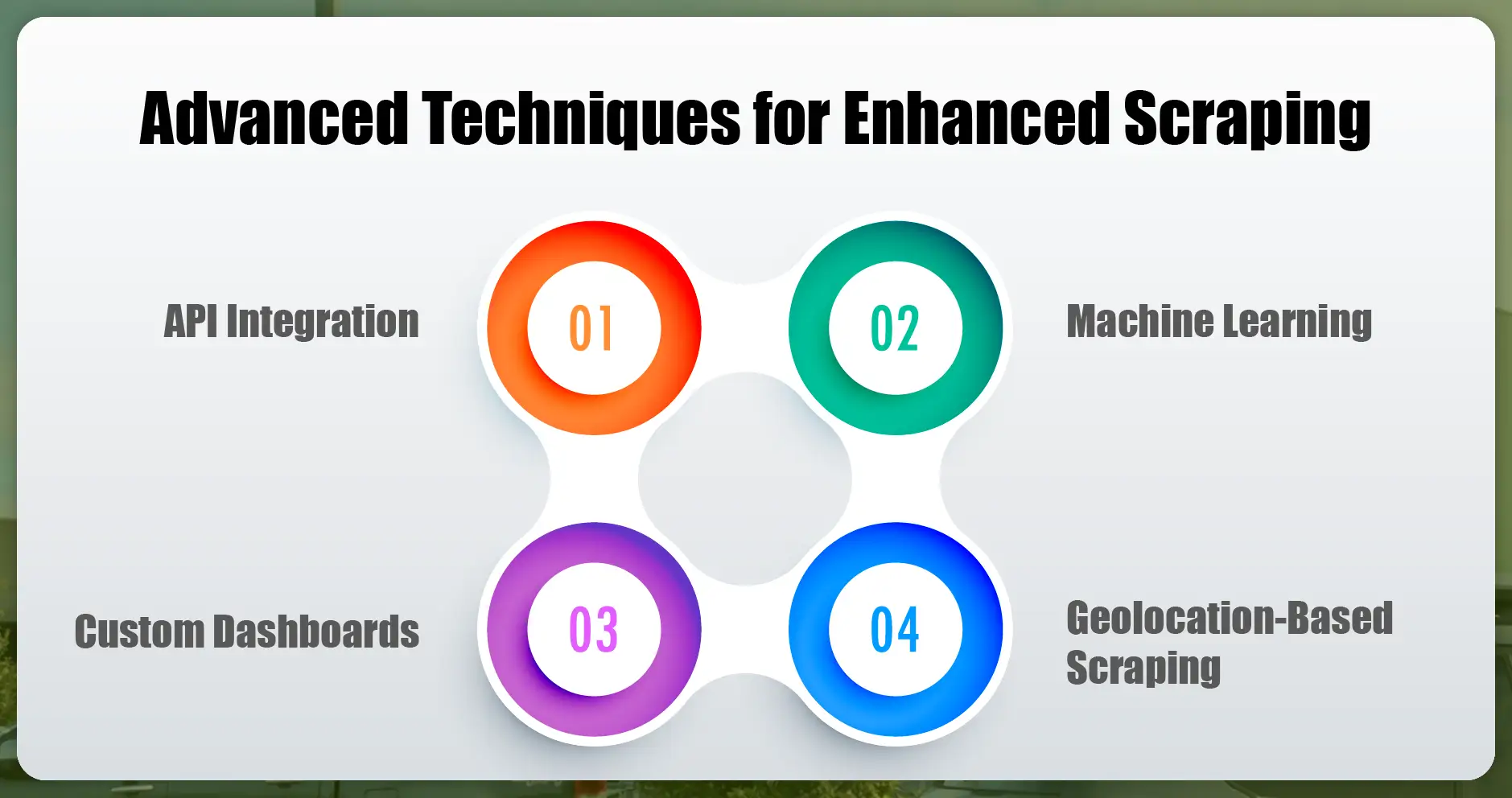 Advanced Techniques for Enhanced Scraping

API Integration

01

02

Machine Learning

Custom Dashboards

03

04

Geolocation-Based Scraping